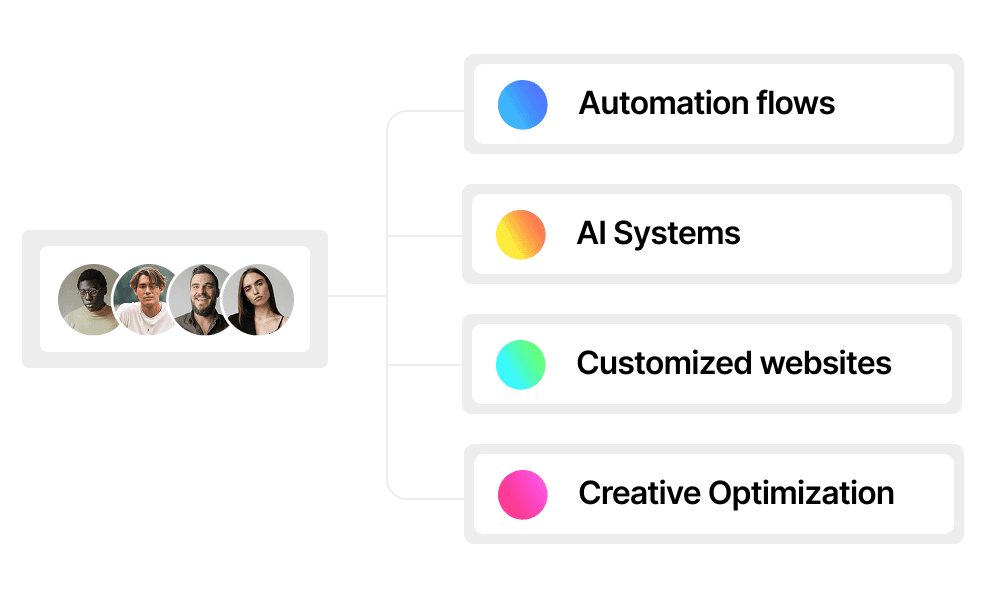 Automation flows

AI Systems

Customized websites

Creative Optimization